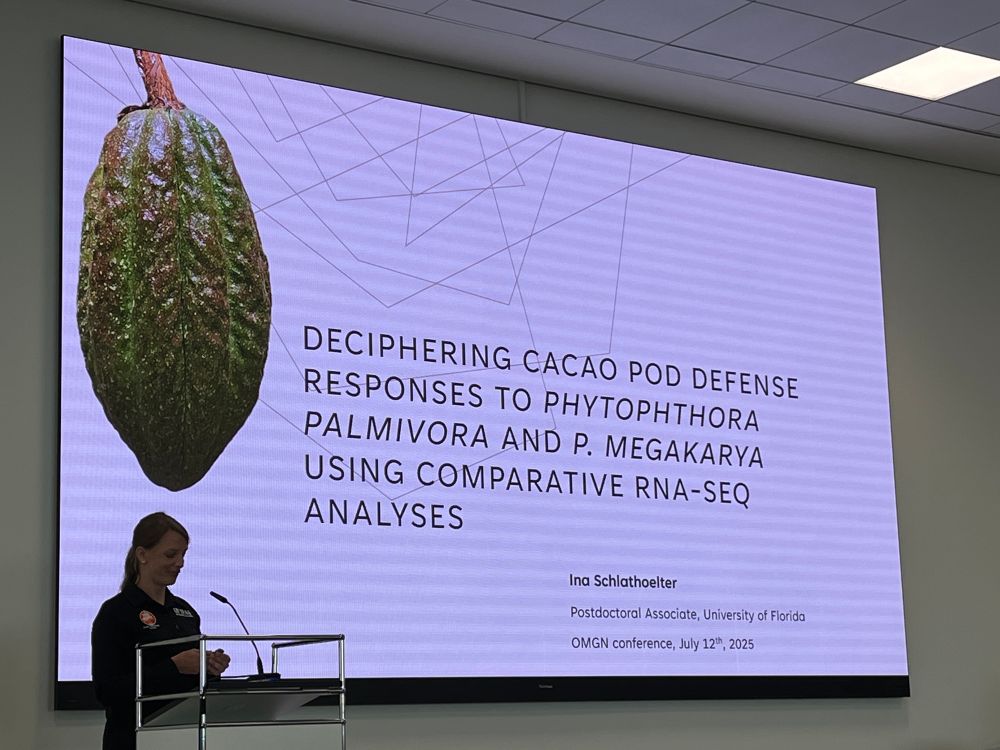 DECIPHERING CACAO POD DEFENSE RESPONSES TO PHYTOPHTHORA PALMIVORA AND P. MEGAKARYA USING COMPARATIVE RNA-SEQ ANALYSES

Ina Schlathoelter

Postdoctoral Associate, University of Florida

OMGN conference, July 12$^{th}$, 2025